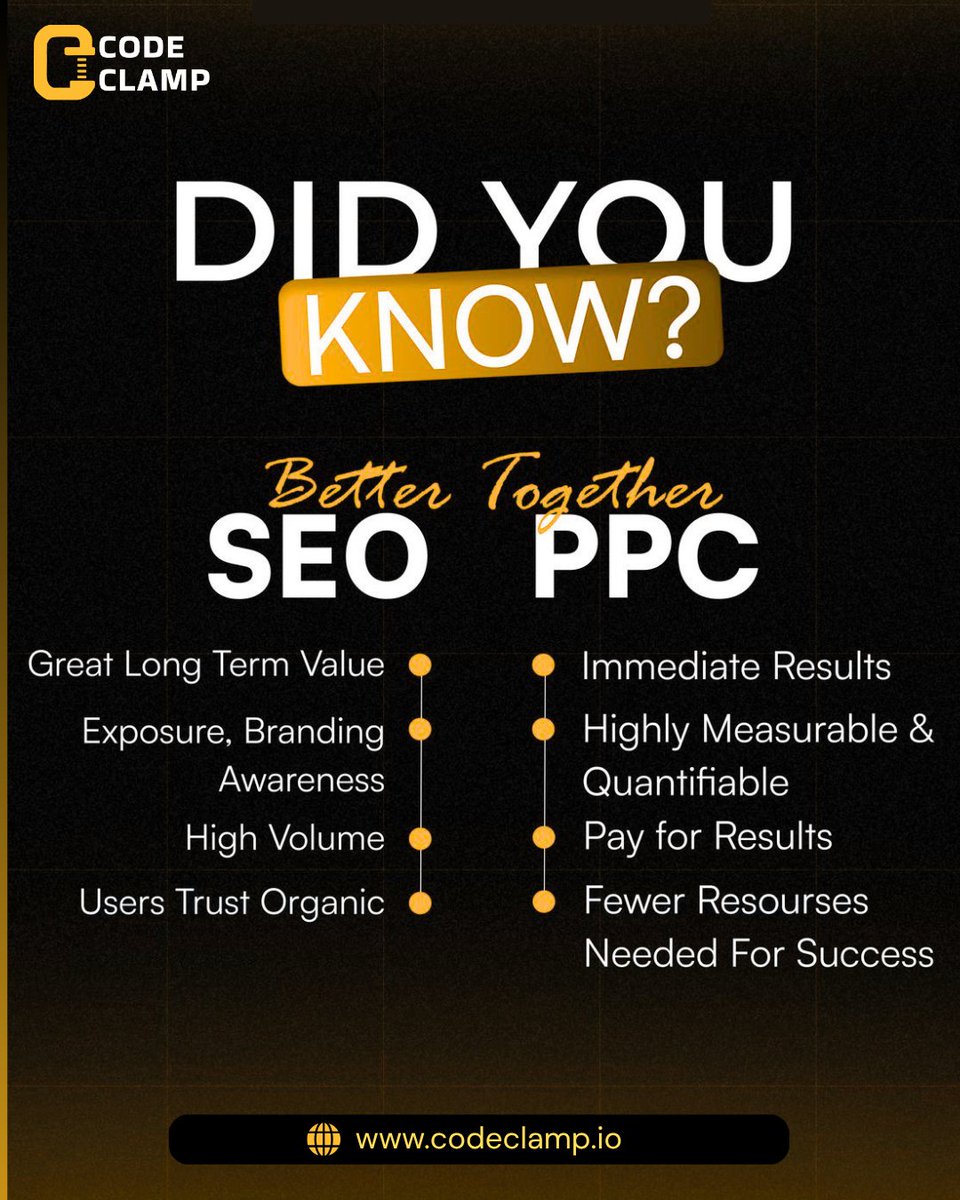 CODE CLAMP

DID YOU KNOW?

Better Together

SEO

Great Long Term Value

Exposure, Branding Awareness

High Volume

Users Trust Organic

PPC

Immediate Results

Highly Measurable & Quantifiable

Pay for Results

Fewer Resourses Needed For Success

www.codeclamp.io